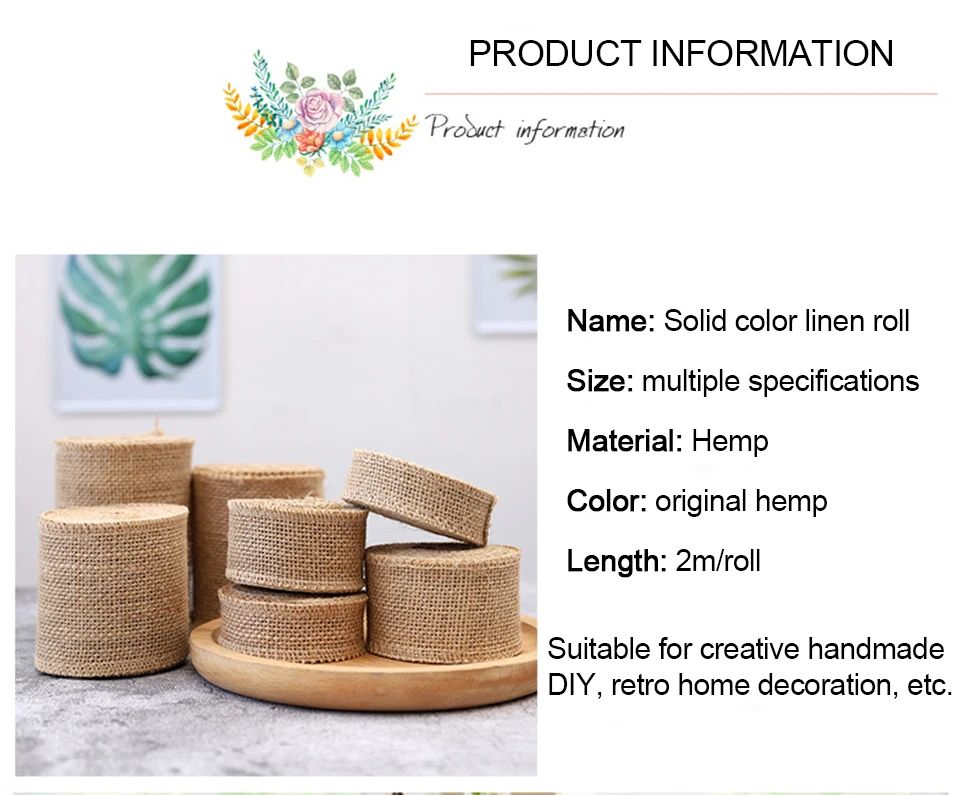 PRODUCT INFORMATION

Product information

Name: Solid color linen roll

Size: multiple specifications

Material: Hemp

Color: original hemp

Length: 2m/roll

Suitable for creative handmade DIY, retro home decoration, etc.